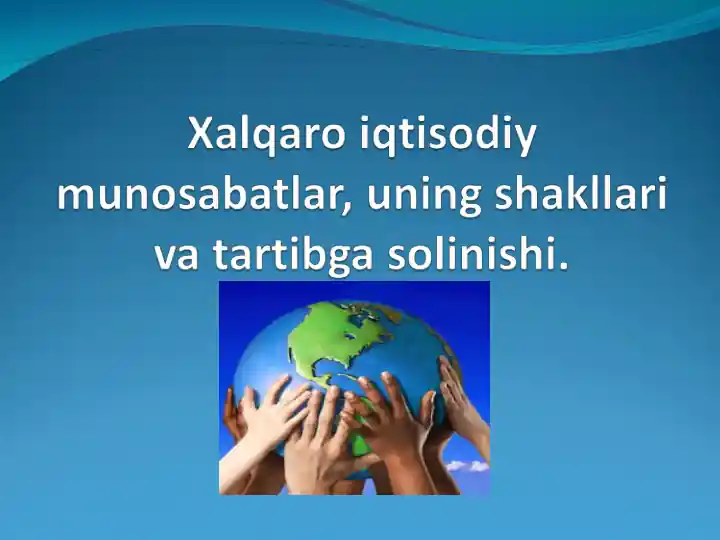 Xalqaro iqtisodiy munosabatlar, uning shakllari va tartibga solinishi.